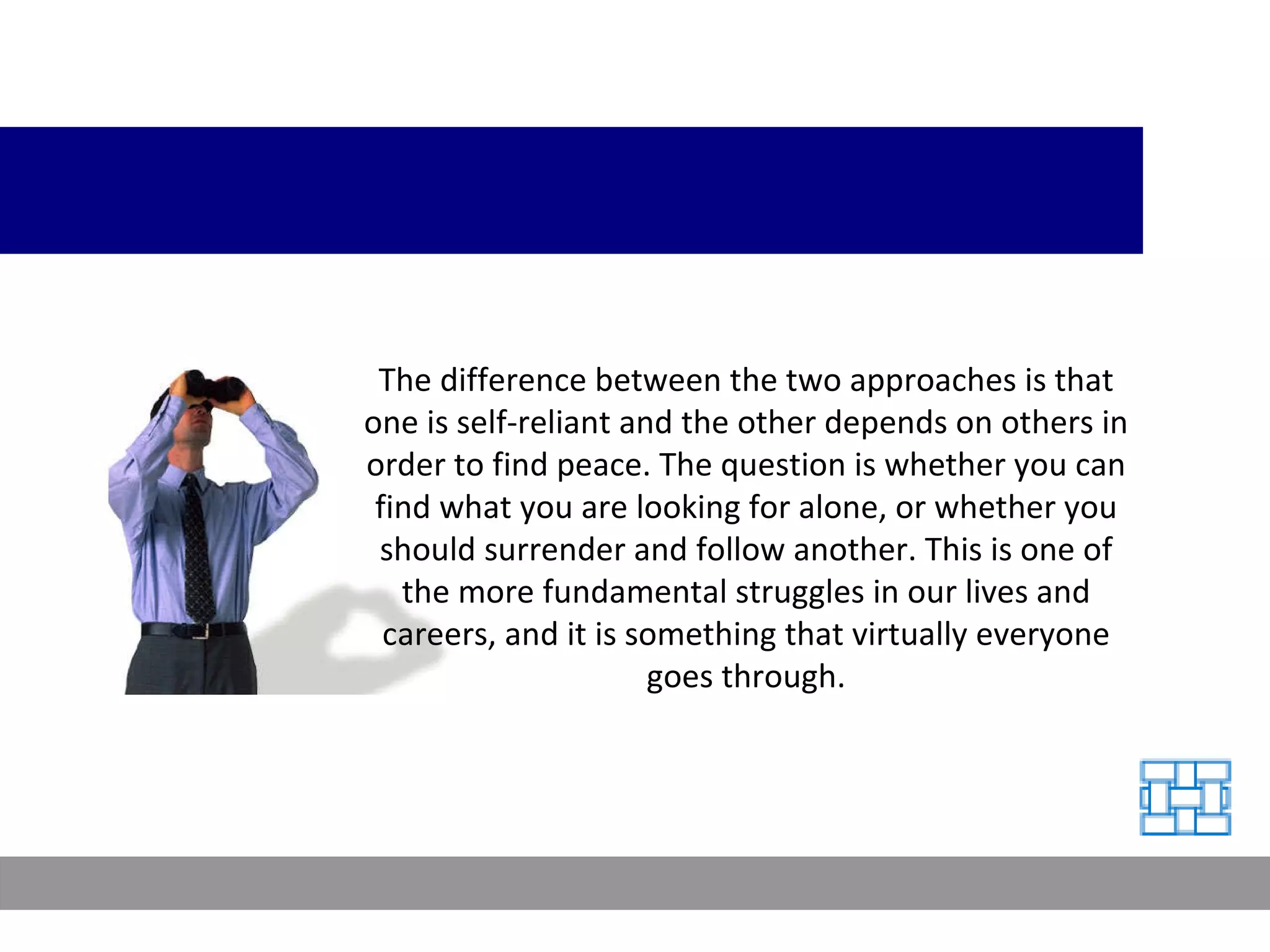 The difference between the two approaches is that one is self-reliant and the other depends on others in order to find peace. The question is whether you can find what you are looking for alone, or whether you should surrender and follow another. This is one of the more fundamental struggles in our lives and careers, and it is something that virtually everyone goes through.